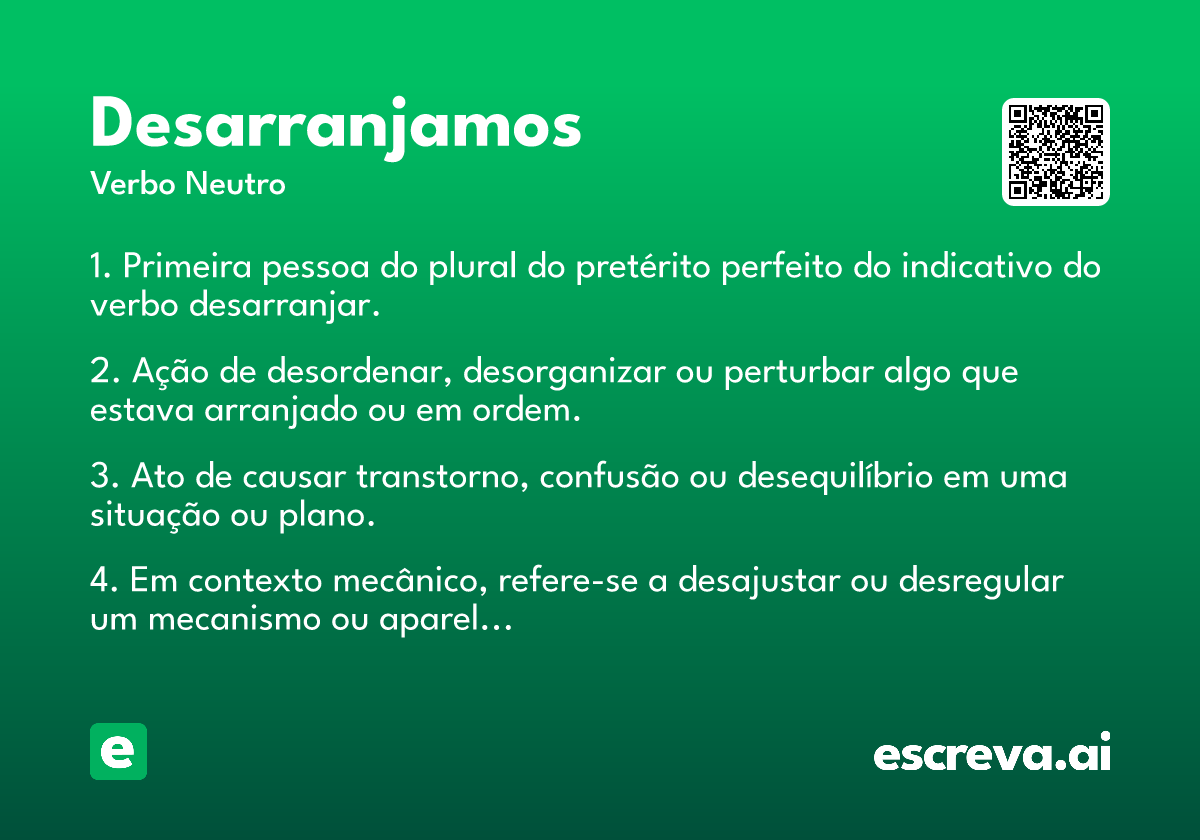 Desarranjamos
Verbo Neutro

1. Primeira pessoa do plural do pretérito perfeito do indicativo do verbo desarranjar.

2. Ação de desordenar, desorganizar ou perturbar algo que estava arranjado ou em ordem.

3. Ato de causar transtorno, confusão ou desequilíbrio em uma situação ou plano.

4. Em contexto mecânico, refere-se a desajustar ou desregular um mecanismo ou aparel…

e

escreva.ai